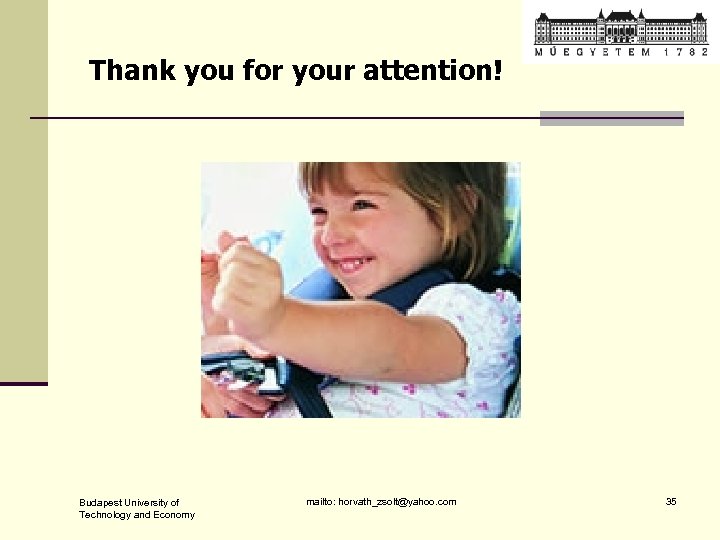 MŰEGYETEM 1782

Thank you for your attention!

Budapest University of Technology and Economy

mailto: horvath_zsolt@yahoo.com

35